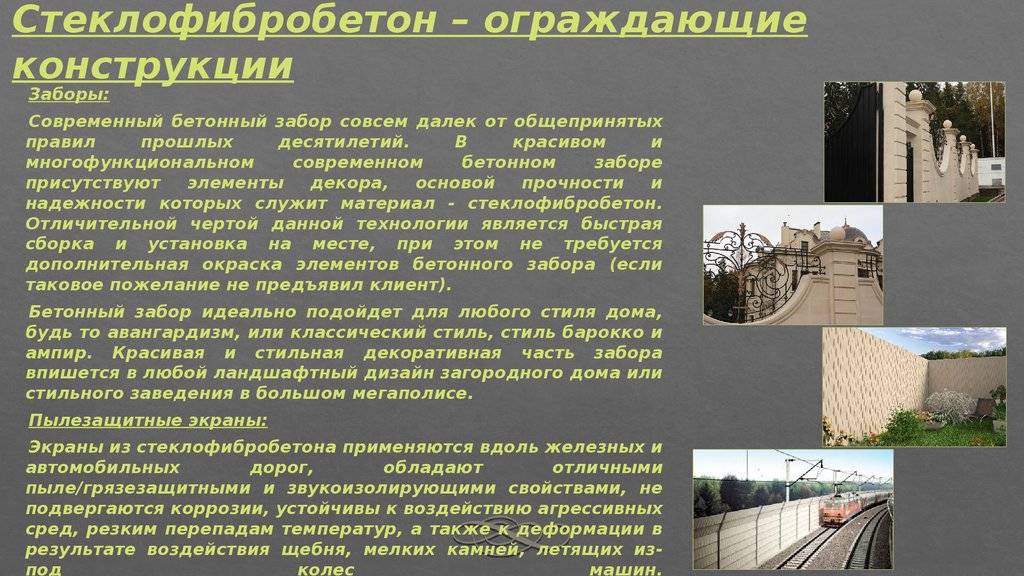 Стеклофибробетон – ограждающие конструкции

Заборы:

Современный бетонный забор совсем далек от общепринятых правил прошлых десятилетий. В красивом и многофункциональном современном бетонном заборе присутствуют элементы декора, основой прочности и надежности которых служит материал - стеклофибробетон. Отличительной чертой данной технологии является быстрая сборка и установка на месте, при этом не требуется дополнительная окраска элементов бетонного забора (если таковое пожелание не предъявил клиент).

Бетонный забор идеально подойдет для любого стиля дома, будь то авангардизм, или классический стиль, стиль барокко и ампир. Красивая и стильная декоративная часть забора впишется в любой ландшафтный дизайн загородного дома или стильного заведения в большом мегаполисе.

Пылезащитные экраны:

Экраны из стеклофибробетона применяются вдоль железных и автомобильных дорог, обладают отличными пыле/грязезащитными и звукоизолирующими свойствами, не подвергаются коррозии, устойчивы к воздействию агрессивных сред, резким перепадам температур, а также к деформации в результате воздействия щебня, мелких камней, летящих из-под колес машин.